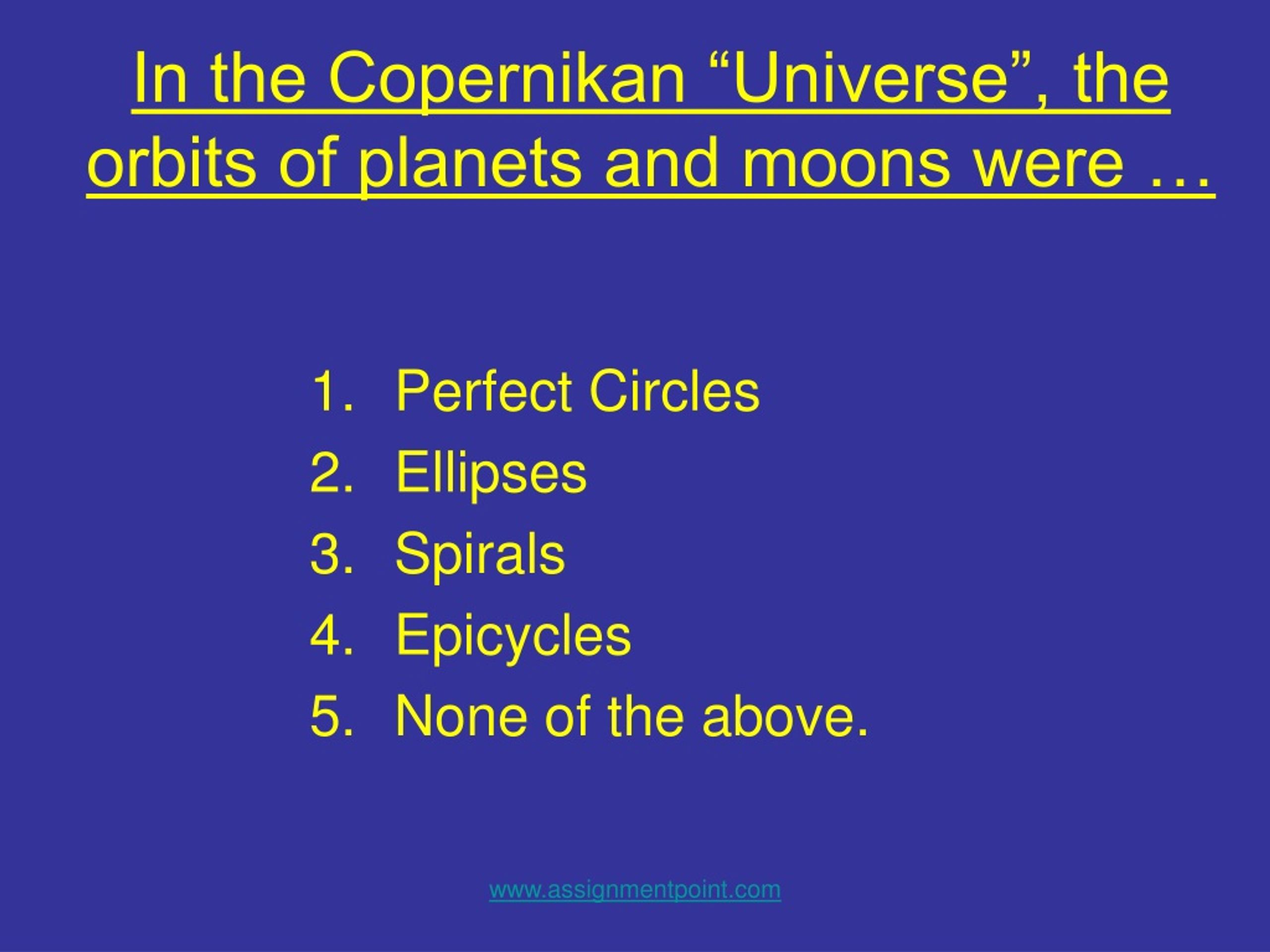 In the Copernikan “Universe”, the orbits of planets and moons were …

1. Perfect Circles
2. Ellipses
3. Spirals
4. Epicycles
5. None of the above.

www.assignmentpoint.com